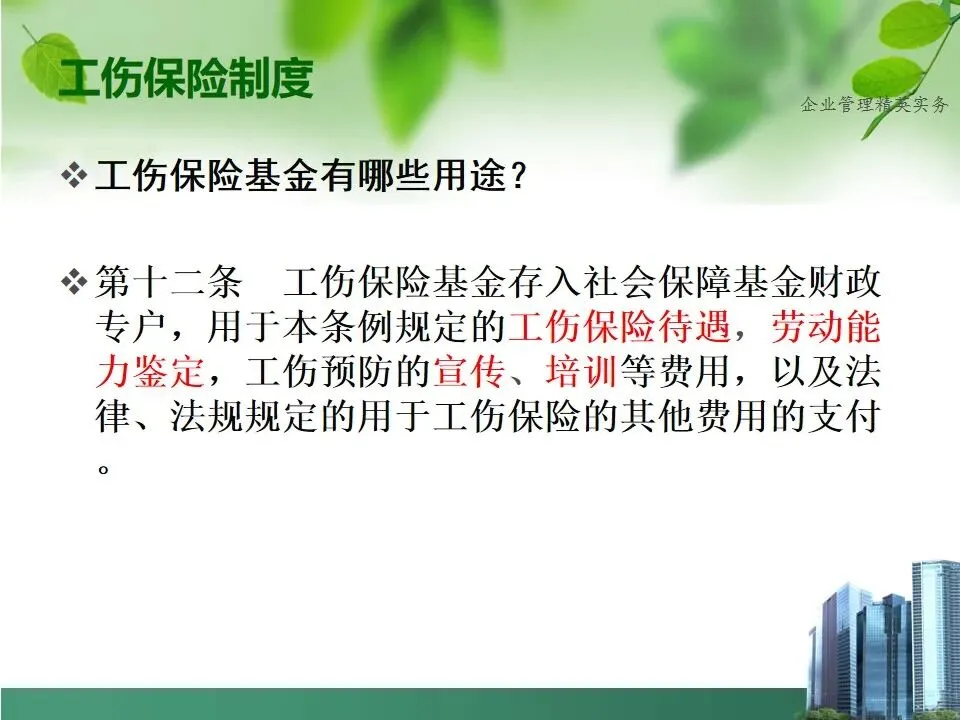 工伤保险制度

企业管理精英实务

❖ 工伤保险基金有哪些用途？

❖ 第十二条　工伤保险基金存入社会保障基金财政专户，用于本条例规定的工伤保险待遇，劳动能力鉴定，工伤预防的宣传、培训等费用，以及法律、法规规定的用于工伤保险的其他费用的支付。